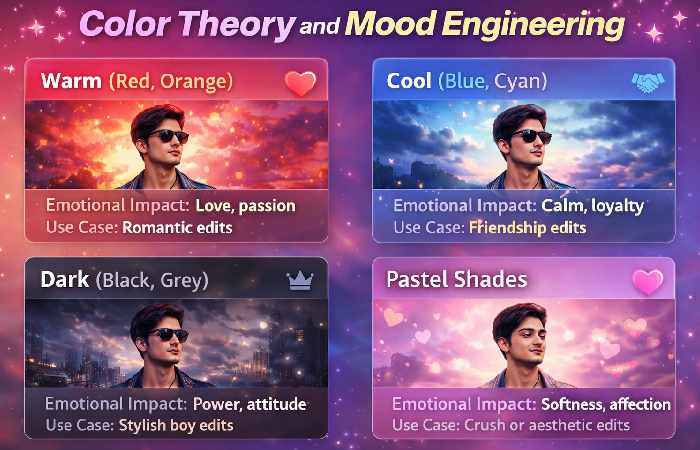 Color Theory and Mood Engineering

Warm (Red, Orange)

Emotional Impact: Love, passion
Use Case: Romantic edits

Cool (Blue, Cyan)

Emotional Impact: Calm, loyalty
Use Case: Friendship edits

Dark (Black, Grey)

Emotional Impact: Power, attitude
Use Case: Stylish boy edits

Pastel Shades

Emotional Impact: Softness, affection
Use Case: Crush or aesthetic edits